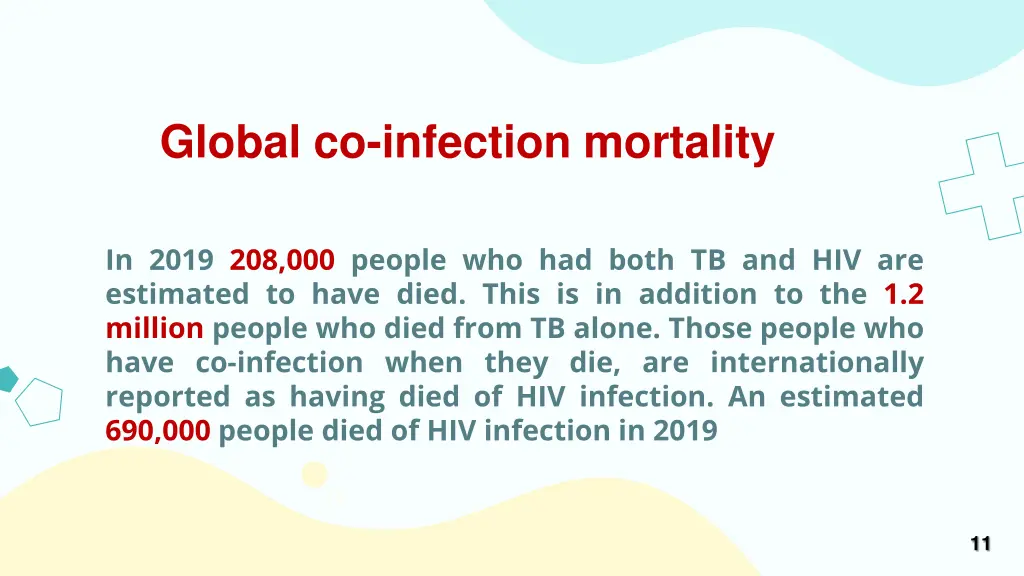 Global co-infection mortality

In 2019 208,000 people who had both TB and HIV are estimated to have died. This is in addition to the 1.2 million people who died from TB alone. Those people who have co-infection when they die, are internationally reported as having died of HIV infection. An estimated 690,000 people died of HIV infection in 2019

11